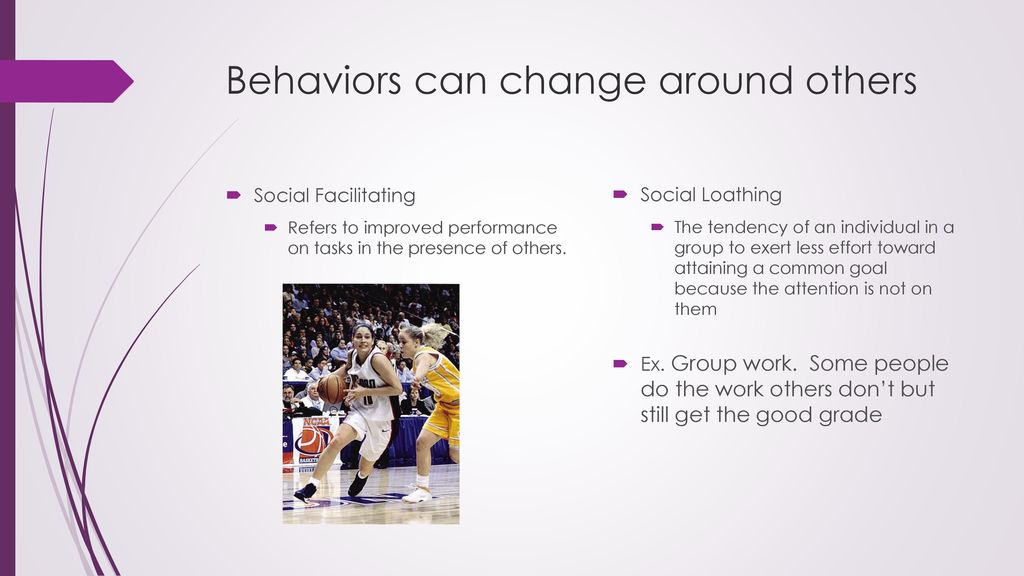 Behaviors can change around others

Social Facilitating

Refers to improved performance on tasks in the presence of others.

Social Loathing

The tendency of an individual in a group to exert less effort toward attaining a common goal because the attention is not on them

Ex. Group work. Some people do the work others don't but still get the good grade